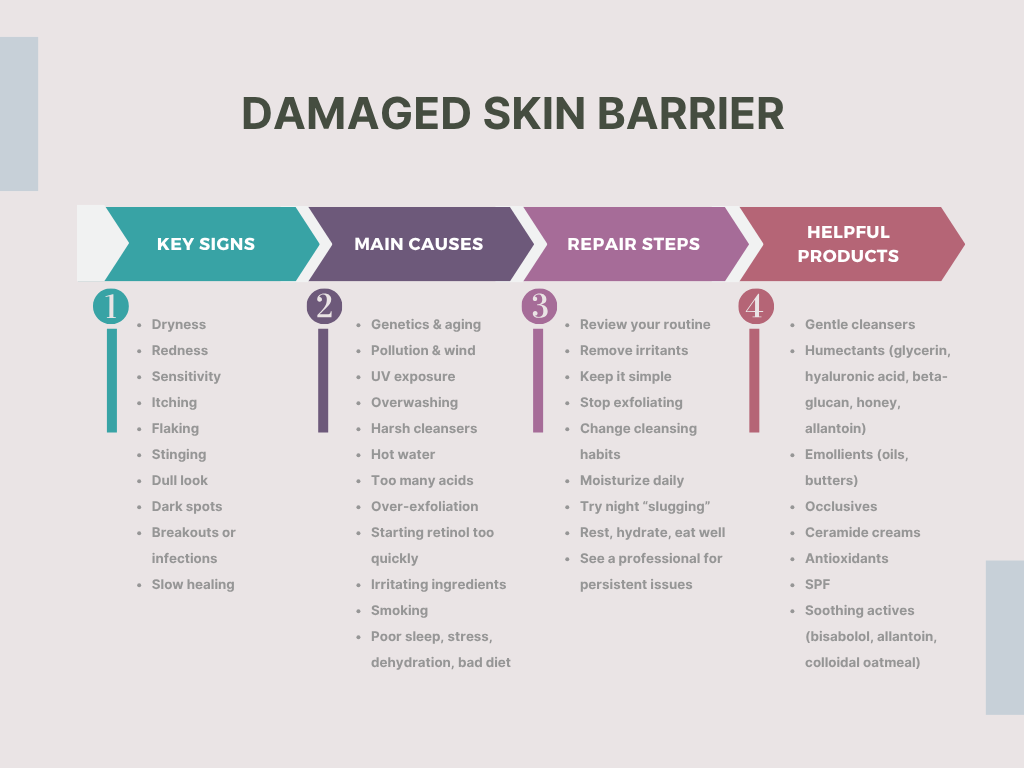 DAMAGED SKIN BARRIER

KEY SIGNS

1

- Dryness
- Redness
- Sensitivity
- Itching
- Flaking
- Stinging
- Dull look
- Dark spots
- Breakouts or infections
- Slow healing

MAIN CAUSES

2

- Genetics & aging
- Pollution & wind
- UV exposure
- Overwashing
- Harsh cleansers
- Hot water
- Too many acids
- Over-exfoliation
- Starting retinol too quickly
- Irritating ingredients
- Smoking
- Poor sleep, stress, dehydration, bad diet

REPAIR STEPS

3

- Review your routine
- Remove irritants
- Keep it simple
- Stop exfoliating
- Change cleansing habits
- Moisturize daily
- Try night “slugging”
- Rest, hydrate, eat well
- See a professional for persistent issues

HELPFUL PRODUCTS

4

- Gentle cleansers
- Humectants (glycerin, hyaluronic acid, beta-glucan, honey, allantoin)
- Emollients (oils, butters)
- Occlusives
- Ceramide creams
- Antioxidants
- SPF
- Soothing actives (bisabolol, allantoin, colloidal oatmeal)